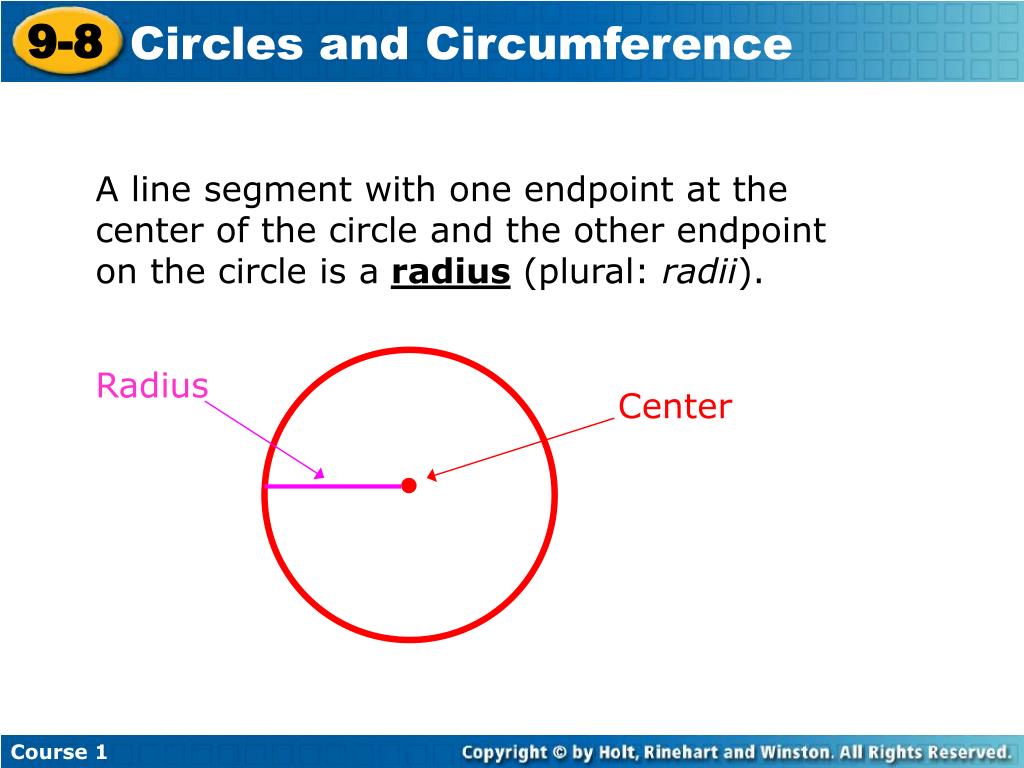 9-8 Circles and Circumference

A line segment with one endpoint at the center of the circle and the other endpoint on the circle is a radius (plural: radii).

Radius

Center

Course 1

Copyright © by Holt, Rinehart and Winston. All Rights Reserved.